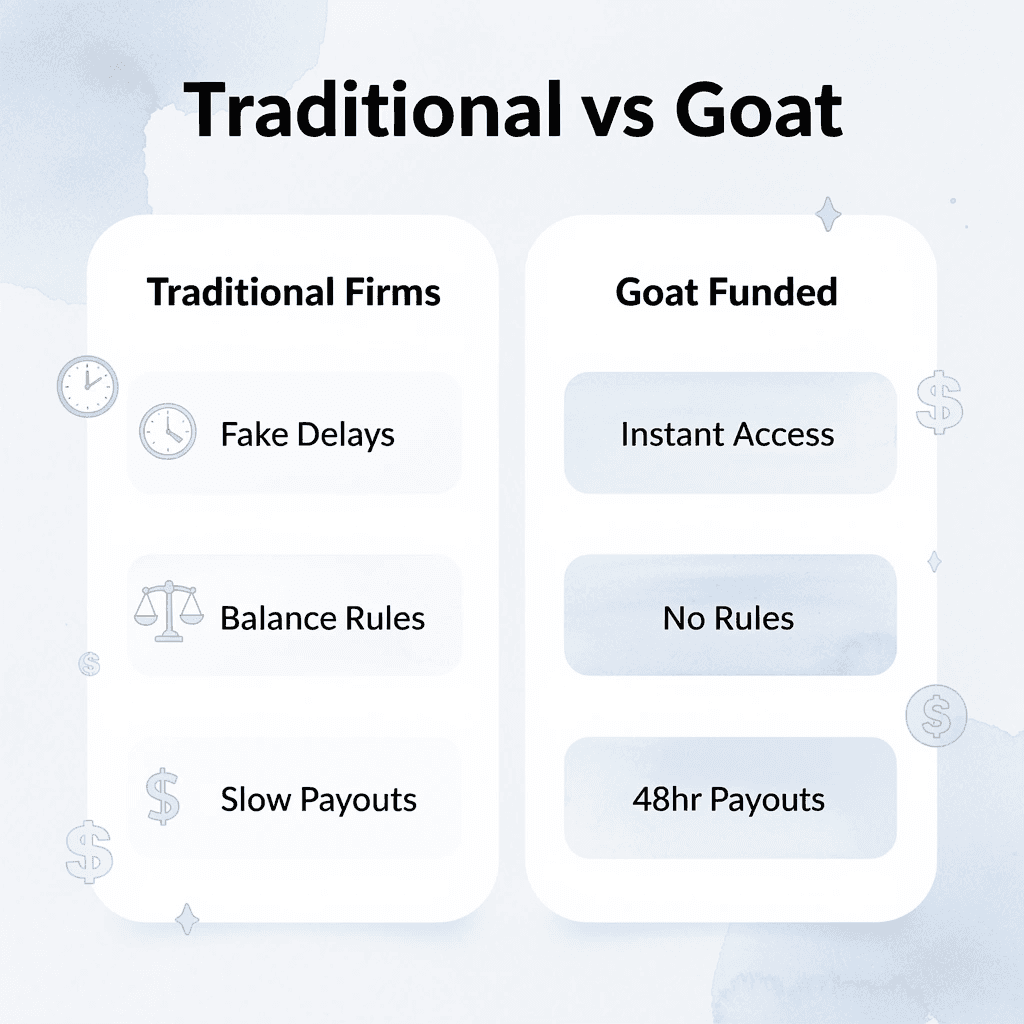 Traditional vs Goat

Traditional Firms

Fake Delays

Balance Rules

Slow Payouts

Goat Funded

Instant Access

No Rules

48hr Payouts